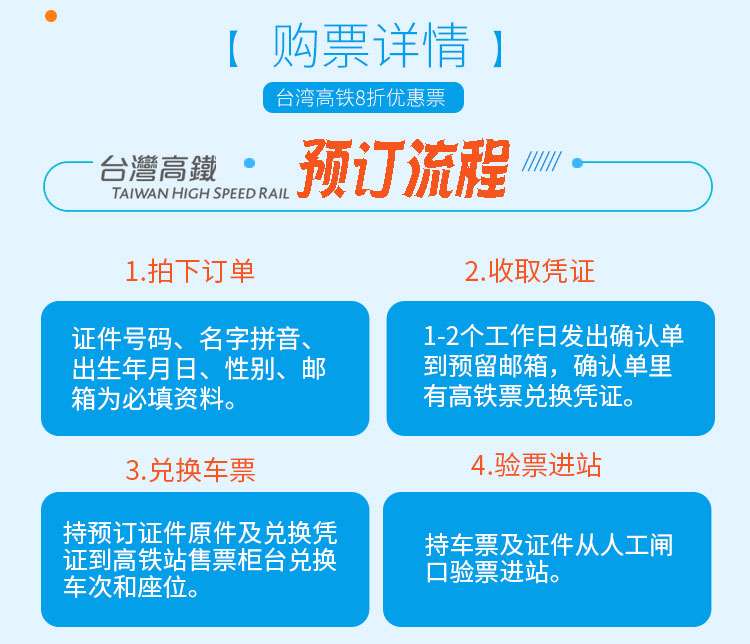 【 购票详情 】

台湾高铁8折优惠票

台灣高鐵
TAIWAN HIGH SPEED RAIL

预订流程

1.拍下订单

证件号码、名字拼音、出生年月日、性别、邮箱为必填资料。

2.收取凭证

1-2个工作日发出确认单到预留邮箱，确认单里有高铁票兑换凭证。

3.兑换车票

持预订证件原件及兑换凭证到高铁站售票柜台兑换车次和座位。

4.验票进站

持车票及证件从人工闸口验票进站。